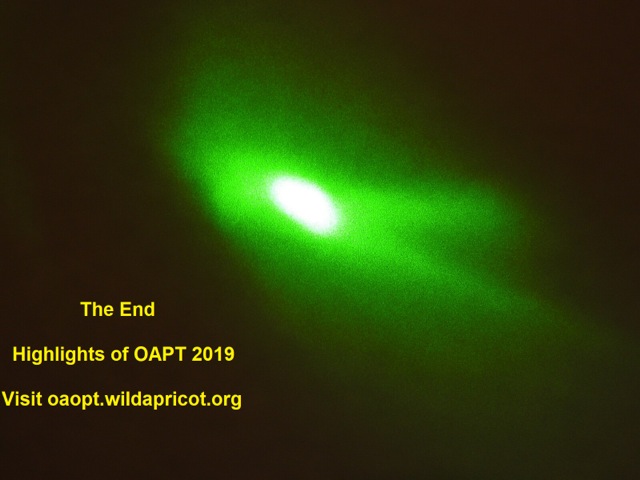 The End

Highlights of OAPT 2019

Visit oaopt.wildapricot.org